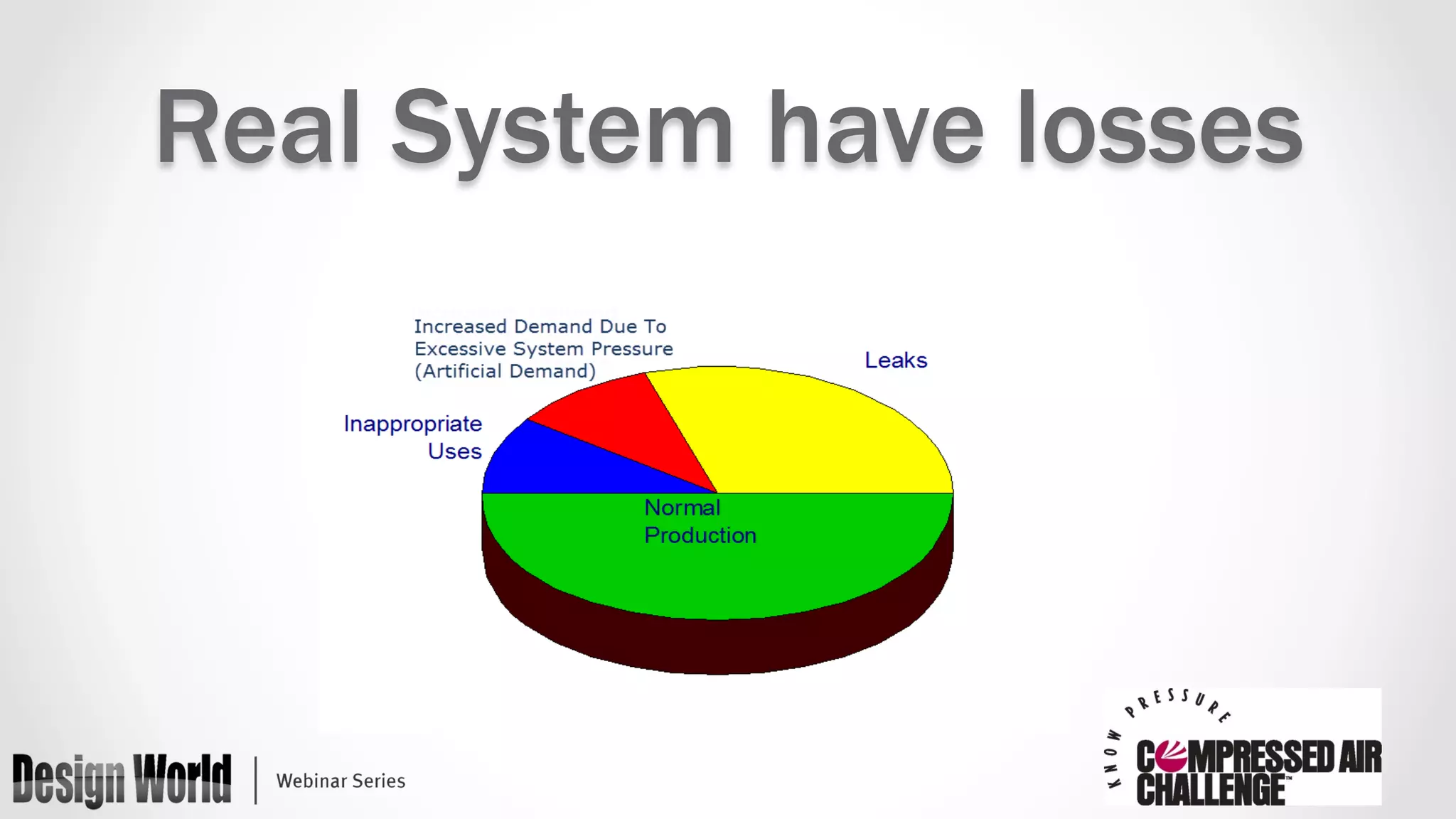 Real System have losses

Increased Demand Due To Excessive System Pressure (Artificial Demand)

Leaks

Inappropriate Uses

Normal Production

Design World | Webinar Series

KNOW PRESSURE
COMPRESSED AIR CHALLENGE™